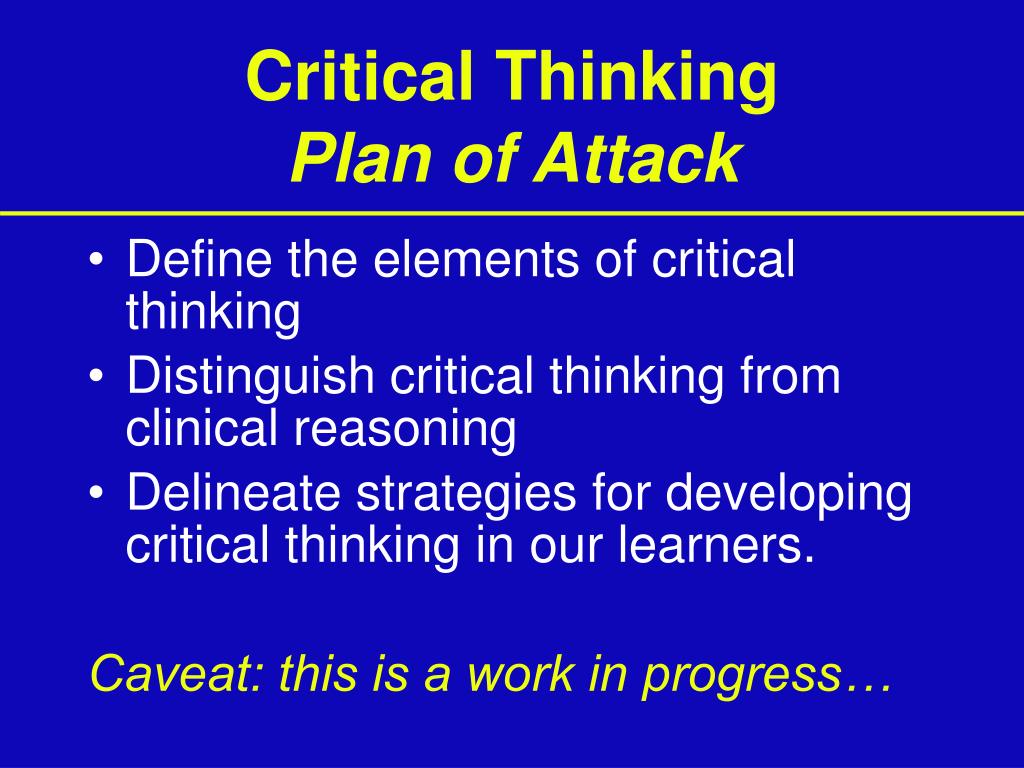 Critical Thinking
Plan of Attack

• Define the elements of critical thinking
• Distinguish critical thinking from clinical reasoning
• Delineate strategies for developing critical thinking in our learners.

Caveat: this is a work in progress…